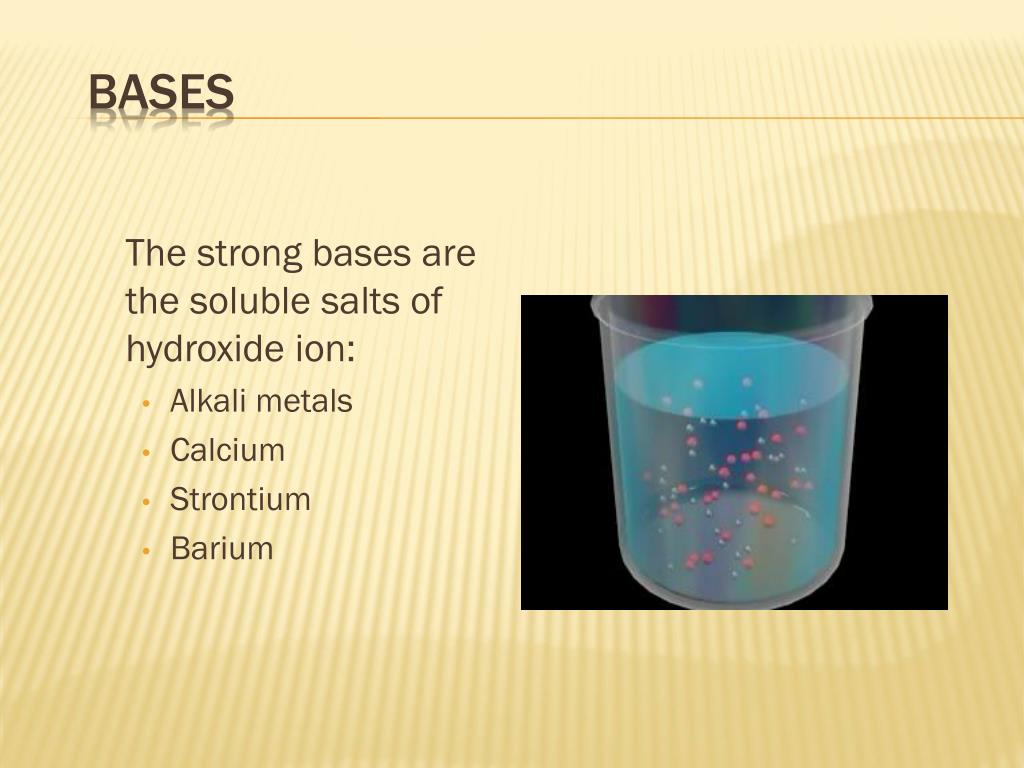 BASES

The strong bases are the soluble salts of hydroxide ion:

• Alkali metals
• Calcium
• Strontium
• Barium